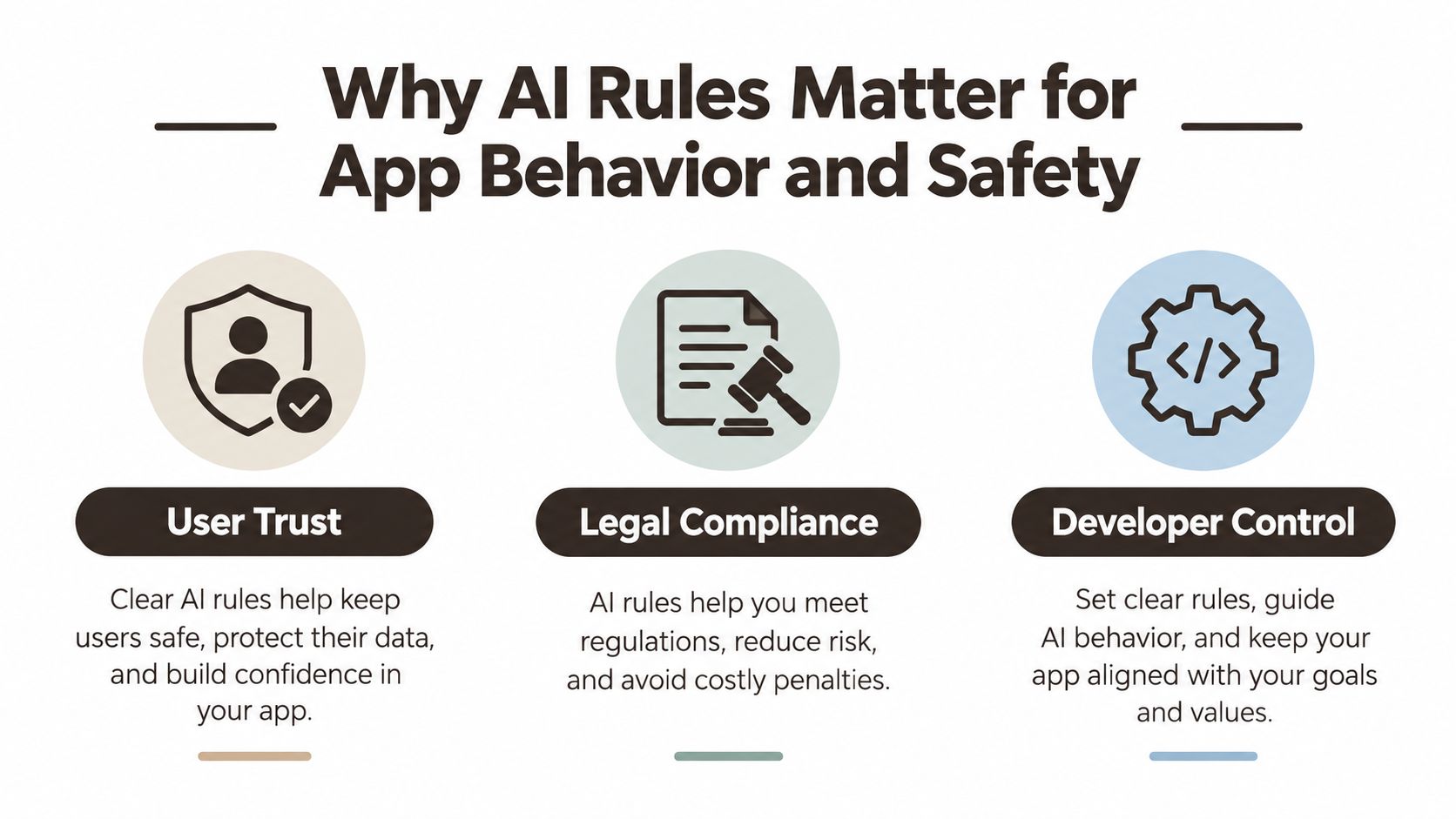 Why AI Rules Matter for App Behavior and Safety

User Trust

Clear AI rules help keep users safe, protect their data, and build confidence in your app.

Legal Compliance

AI rules help you meet regulations, reduce risk, and avoid costly penalties.

Developer Control

Set clear rules, guide AI behavior, and keep your app aligned with your goals and values.